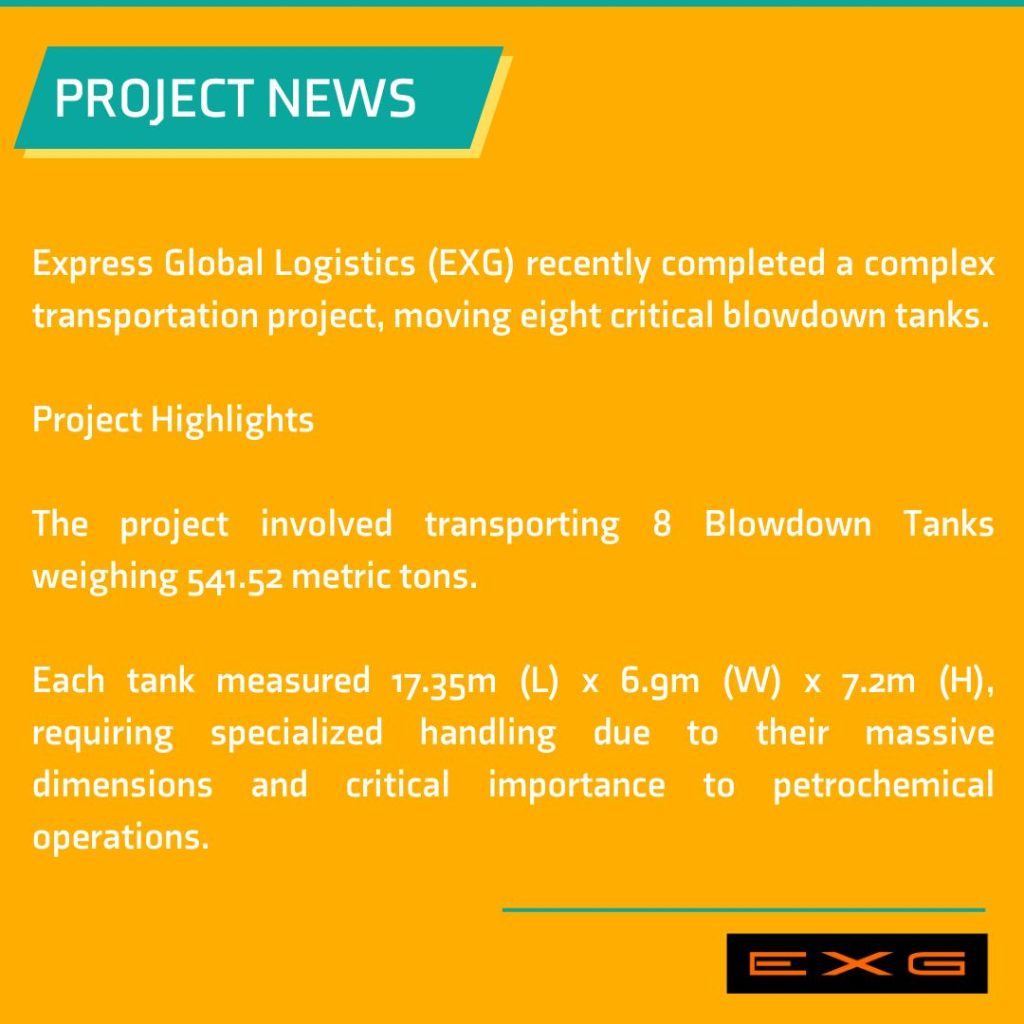 PROJECT NEWS

Express Global Logistics (EXG) recently completed a complex transportation project, moving eight critical blowdown tanks.

Project Highlights

The project involved transporting 8 Blowdown Tanks weighing 541.52 metric tons.

Each tank measured 17.35m (L) x 6.9m (W) x 7.2m (H), requiring specialized handling due to their massive dimensions and critical importance to petrochemical operations.

EXG